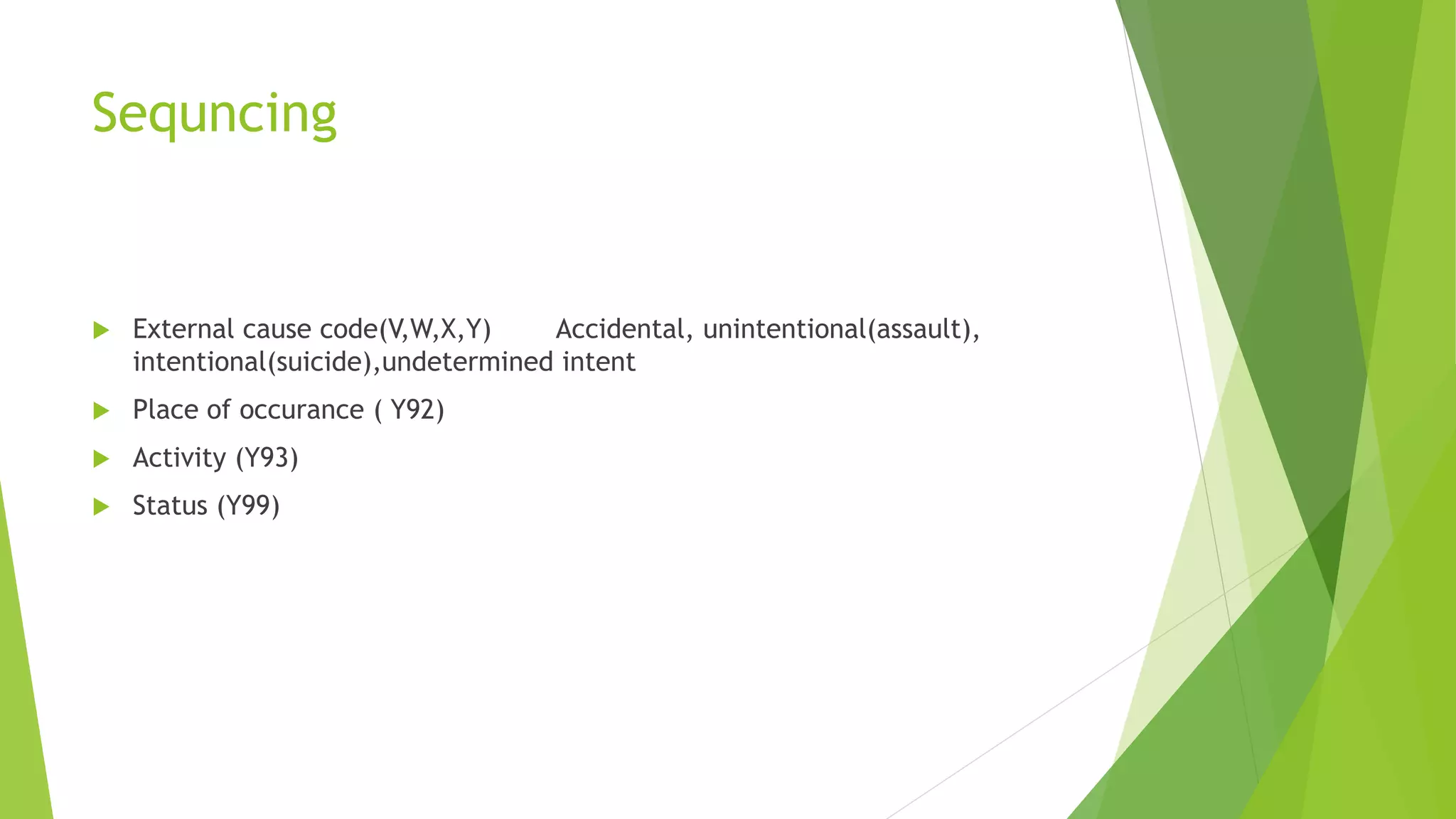 Sequncing

External cause code(V,W,X,Y) Accidental, unintentional(assault), intentional(suicide),undetermined intent

Place of occurance ( Y92)

Activity (Y93)

Status (Y99)